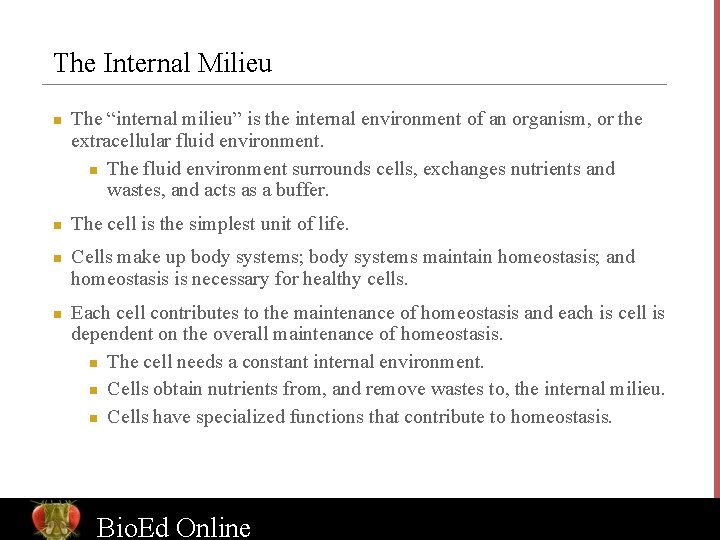 The Internal Milieu

- The “internal milieu” is the internal environment of an organism, or the extracellular fluid environment.
  - The fluid environment surrounds cells, exchanges nutrients and wastes, and acts as a buffer.
- The cell is the simplest unit of life.
- Cells make up body systems; body systems maintain homeostasis; and homeostasis is necessary for healthy cells.
- Each cell contributes to the maintenance of homeostasis and each is cell is dependent on the overall maintenance of homeostasis.
  - The cell needs a constant internal environment.
  - Cells obtain nutrients from, and remove wastes to, the internal milieu.
  - Cells have specialized functions that contribute to homeostasis.

BioEd Online